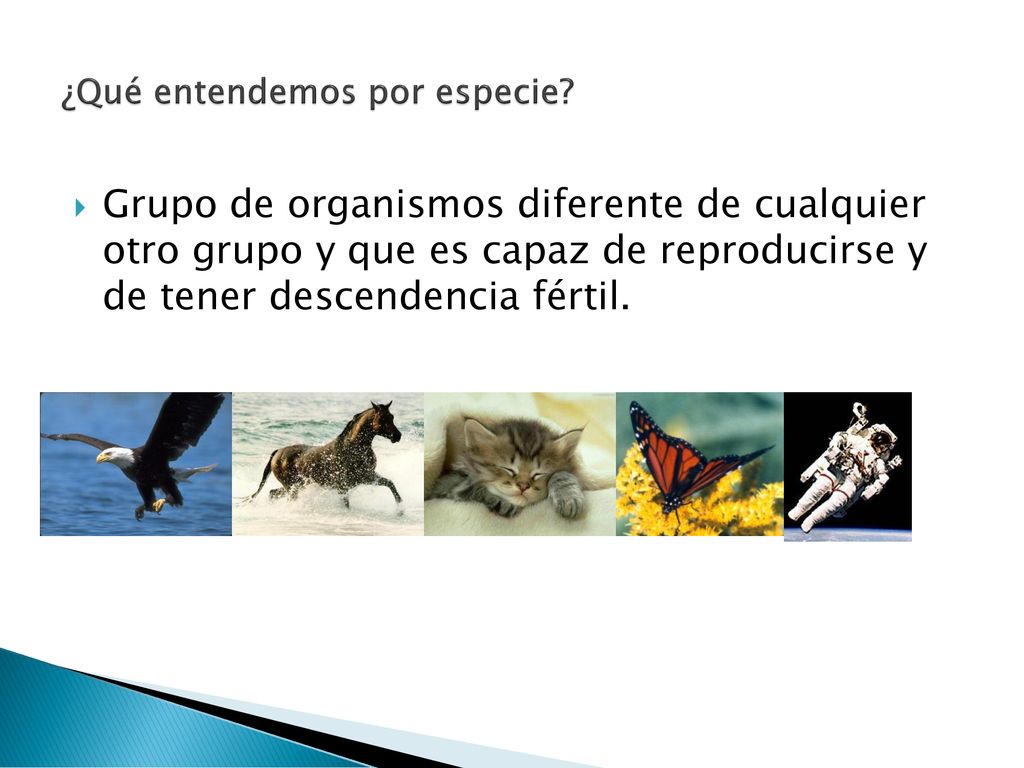 ¿Qué entendemos por especie?

Grupo de organismos diferente de cualquier otro grupo y que es capaz de reproducirse y de tener descendencia fértil.